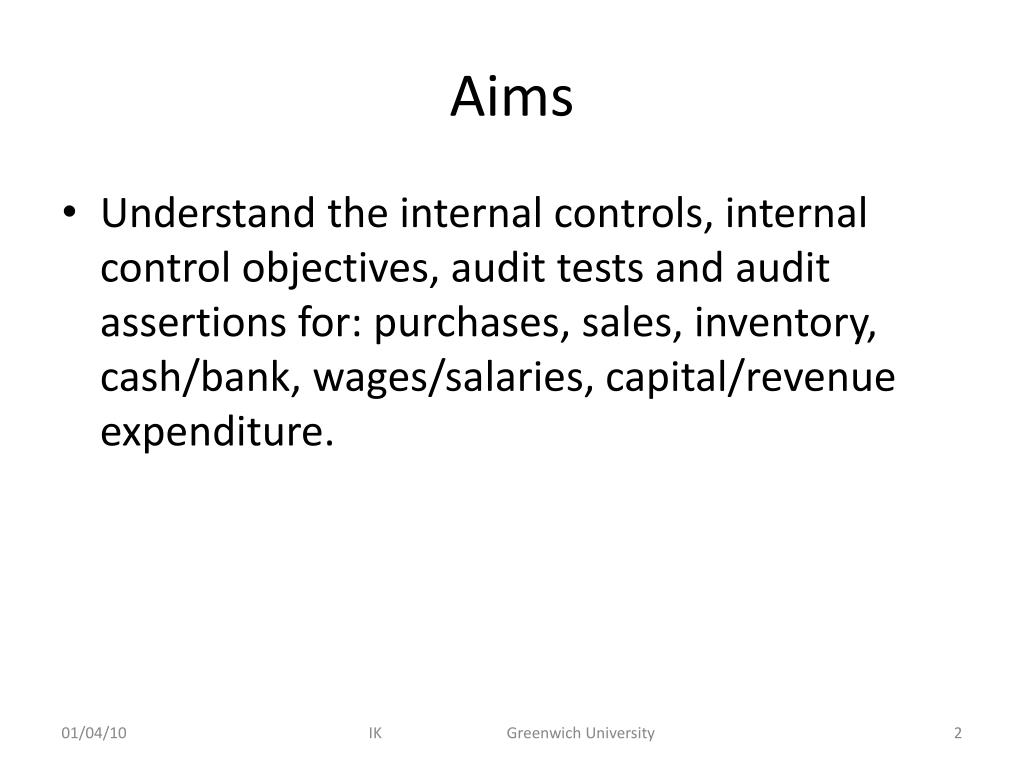 Aims

• Understand the internal controls, internal control objectives, audit tests and audit assertions for: purchases, sales, inventory, cash/bank, wages/salaries, capital/revenue expenditure.

01/04/10 IK Greenwich University 2